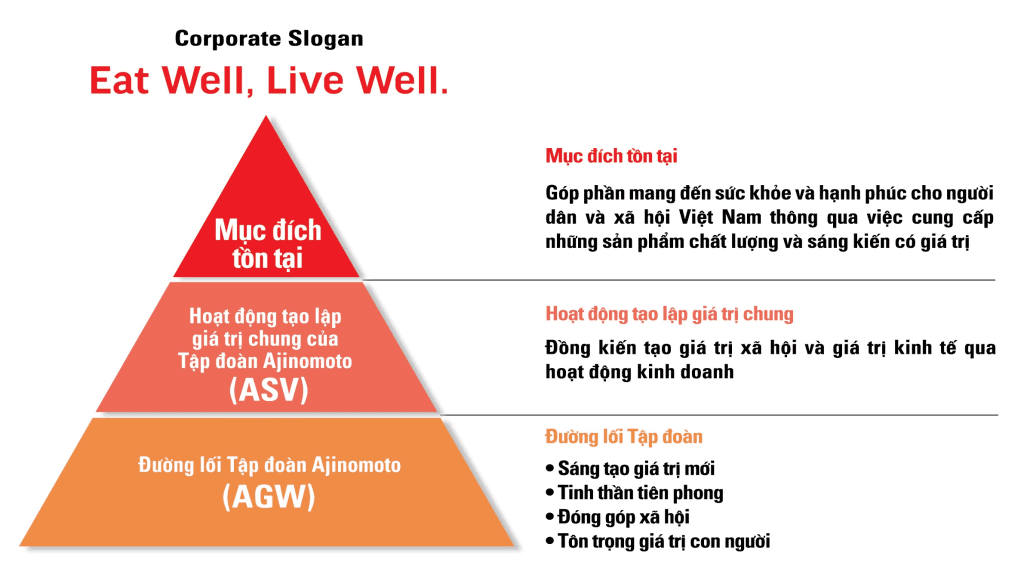 Corporate Slogan

Eat Well, Live Well.

Mục đích tồn tại

Hoạt động tạo lập giá trị chung của Tập đoàn Ajinomoto (ASV)

Đường lối Tập đoàn Ajinomoto (AGW)

Mục đích tồn tại

Góp phần mang đến sức khỏe và hạnh phúc cho người dân và xã hội Việt Nam thông qua việc cung cấp những sản phẩm chất lượng và sáng kiến có giá trị

Hoạt động tạo lập giá trị chung

Đồng kiến tạo giá trị xã hội và giá trị kinh tế qua hoạt động kinh doanh

Đường lối Tập đoàn

• Sáng tạo giá trị mới
• Tinh thần tiên phong
• Đóng góp xã hội
• Tôn trọng giá trị con người